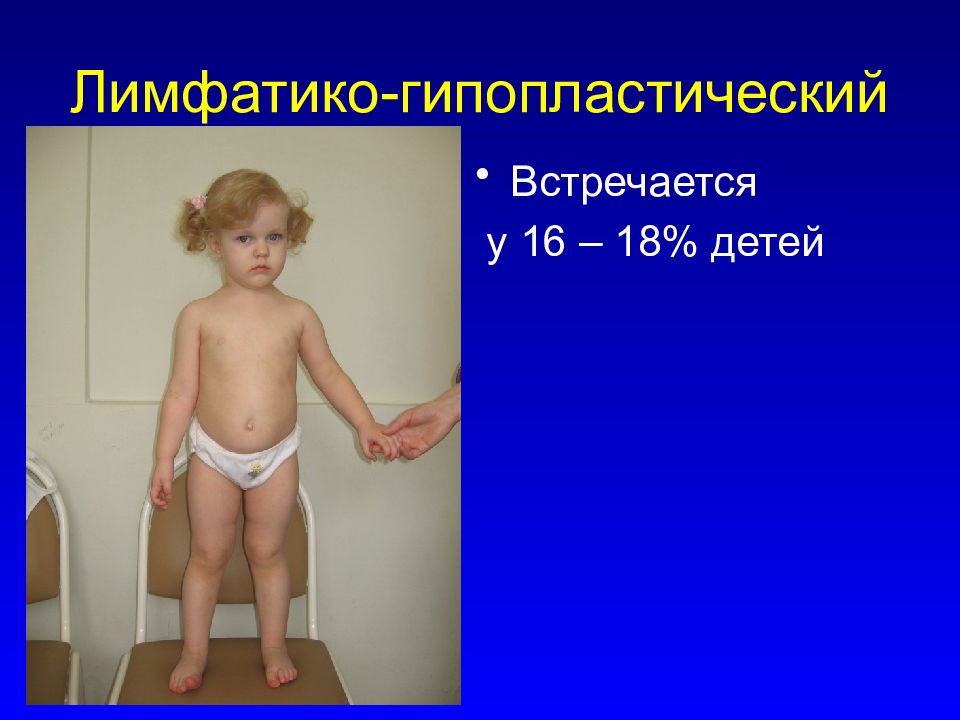 Лимфатико-гипопластический

• Встречается у 16 – 18% детей